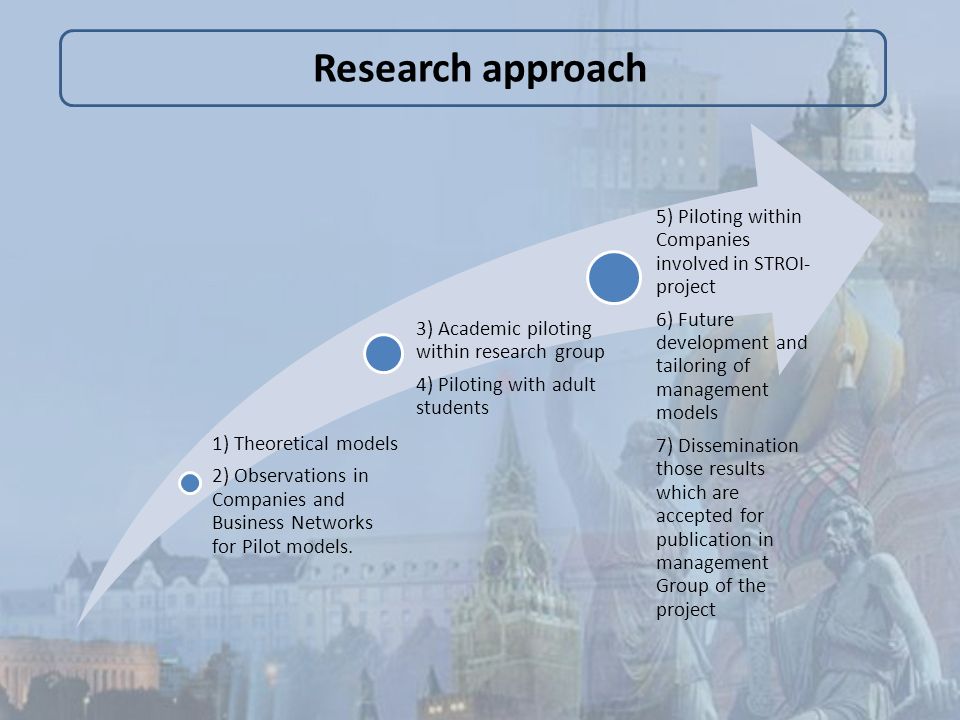 Research approach

1) Theoretical models

2) Observations in Companies and Business Networks for Pilot models.

3) Academic piloting within research group

4) Piloting with adult students

5) Piloting within Companies involved in STROI-project

6) Future development and tailoring of management models

7) Dissemination those results which are accepted for publication in management Group of the project